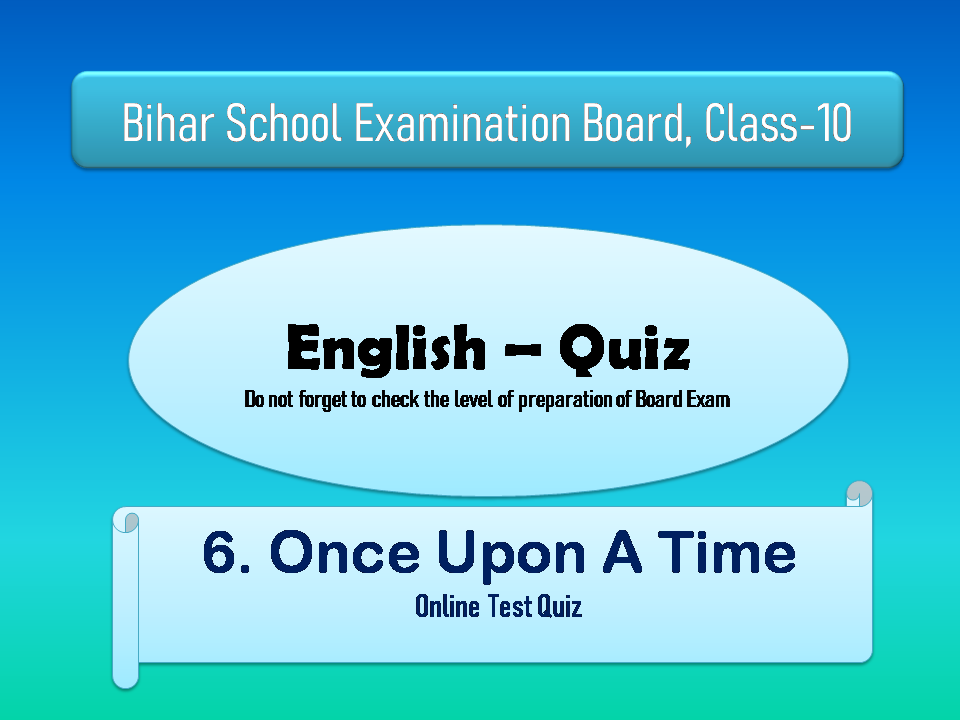 Bihar School Examination Board, Class-10

English – Quiz

Do not forget to check the level of preparation of Board Exam

6. Once Upon A Time

Online Test Quiz